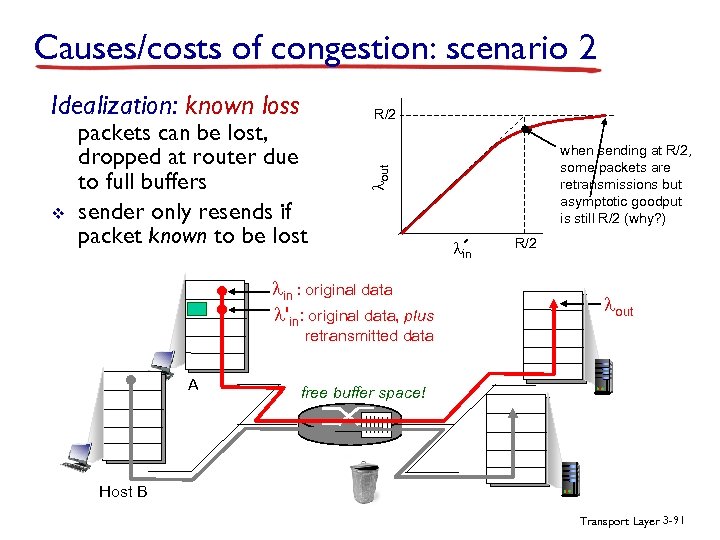 Causes/costs of congestion: scenario 2

Idealization: known loss packets can be lost, dropped at router due to full buffers

❖ sender only resends if packet known to be lost

R/2

$\lambda_{out}$

$\lambda'_{in}$

R/2

when sending at R/2, some packets are retransmissions but asymptotic goodput is still R/2 (why?)

$\lambda_{in}$ : original data

$\lambda'_{in}$: original data, plus retransmitted data

$\lambda_{out}$

A

free buffer space!

Host B

Transport Layer 3-91